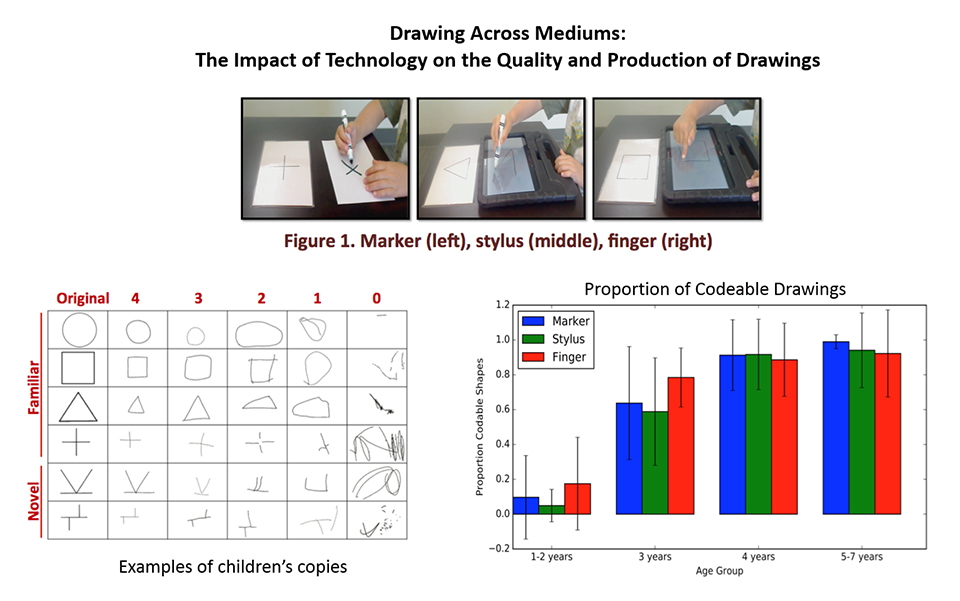 Drawing Across Mediums:
The Impact of Technology on the Quality and Production of Drawings

Figure 1. Marker (left), stylus (middle), finger (right)

Original 4 3 2 1 0

Familiar

Novel

Examples of children's copies

Proportion of Codeable Drawings

Marker
Stylus
Finger

Proportion Codable Shapes

1.2
1.0
0.8
0.6
0.4
0.2
0.0
−0.2

1-2 years
3 years
4 years
5-7 years

Age Group